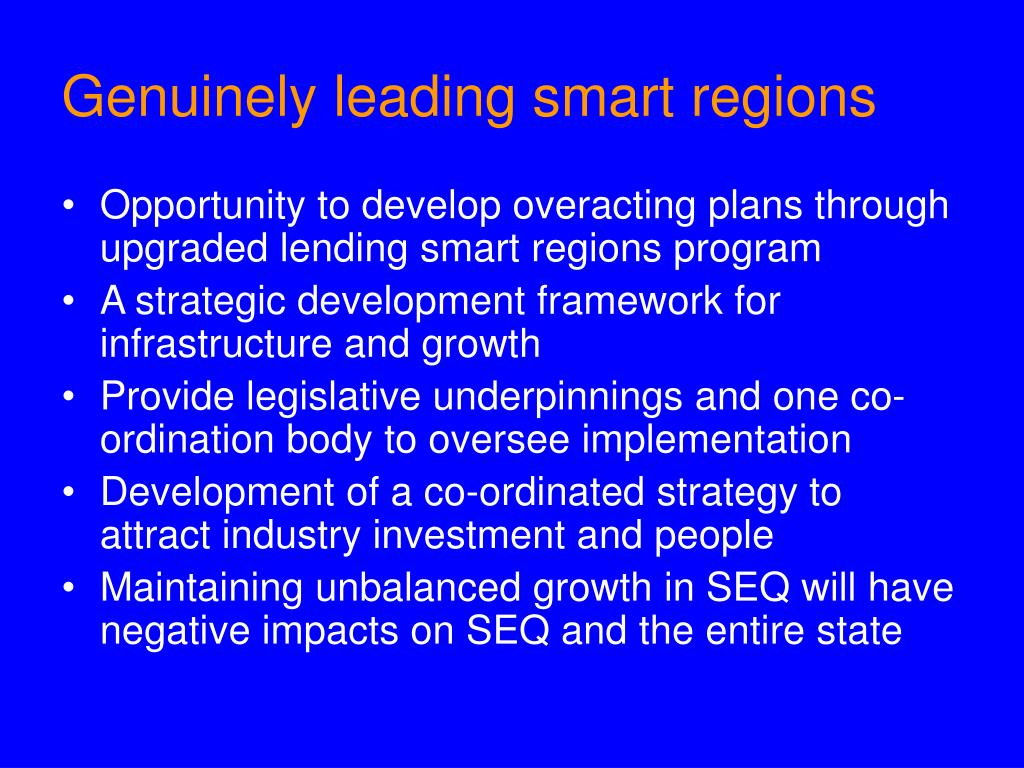 Genuinely leading smart regions

• Opportunity to develop overacting plans through upgraded lending smart regions program
• A strategic development framework for infrastructure and growth
• Provide legislative underpinnings and one co-ordination body to oversee implementation
• Development of a co-ordinated strategy to attract industry investment and people
• Maintaining unbalanced growth in SEQ will have negative impacts on SEQ and the entire state